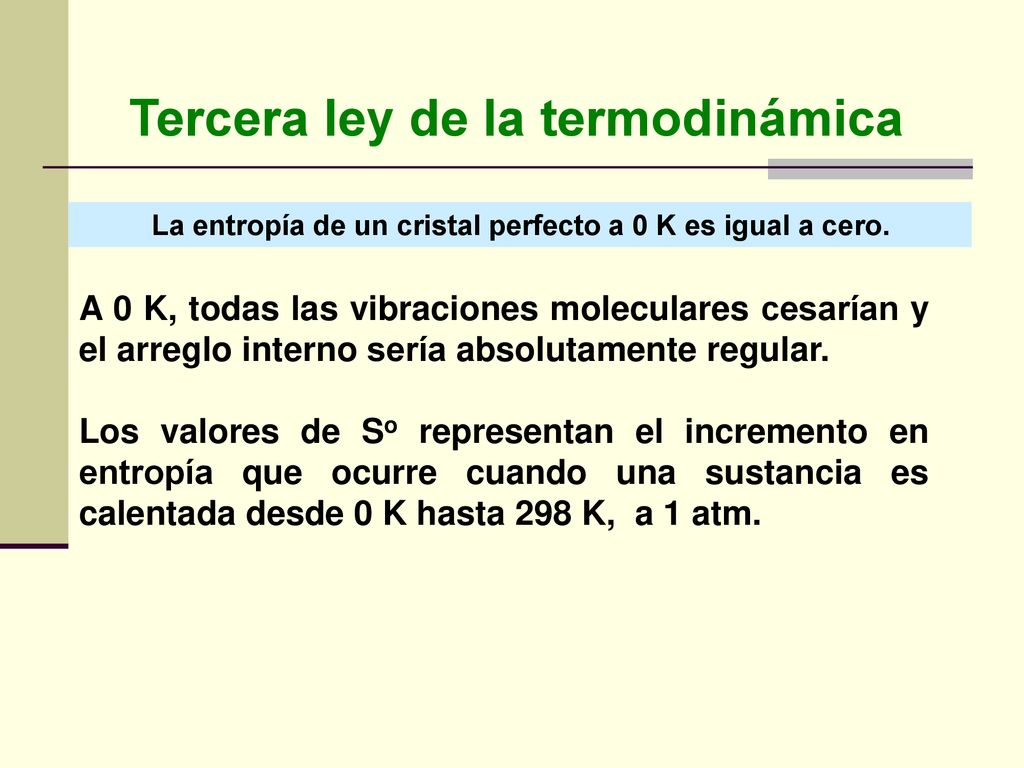 Tercera ley de la termodinámica

La entropía de un cristal perfecto a 0 K es igual a cero.

A 0 K, todas las vibraciones moleculares cesarían y el arreglo interno sería absolutamente regular.

Los valores de $S^o$ representan el incremento en entropía que ocurre cuando una sustancia es calentada desde 0 K hasta 298 K, a 1 atm.